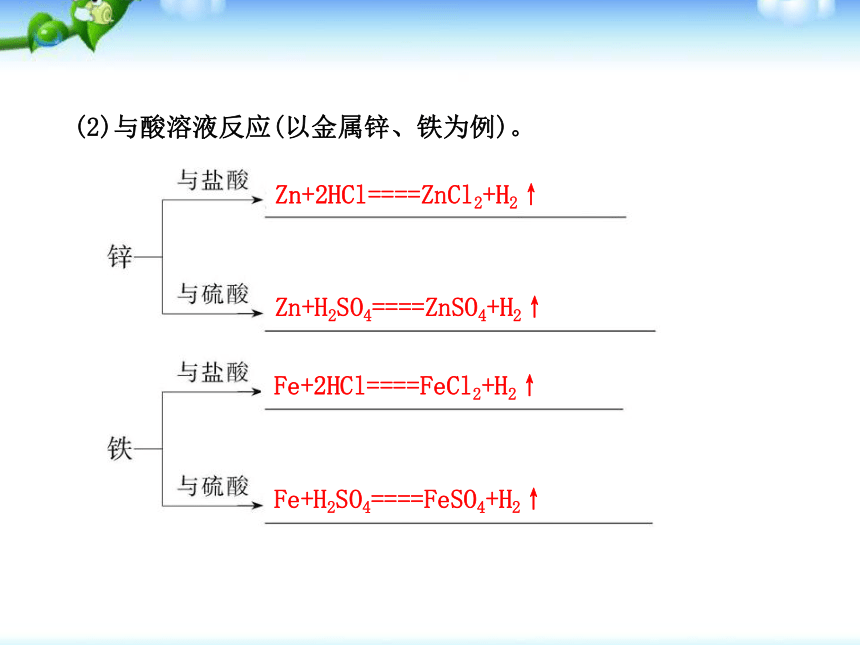 (2)与酸溶液反应(以金属锌、铁为例)。

锌

与盐酸 $Zn+2HCl====ZnCl_2+H_2\uparrow$

与硫酸 $Zn+H_2SO_4====ZnSO_4+H_2\uparrow$

铁

与盐酸 $Fe+2HCl====FeCl_2+H_2\uparrow$

与硫酸 $Fe+H_2SO_4====FeSO_4+H_2\uparrow$